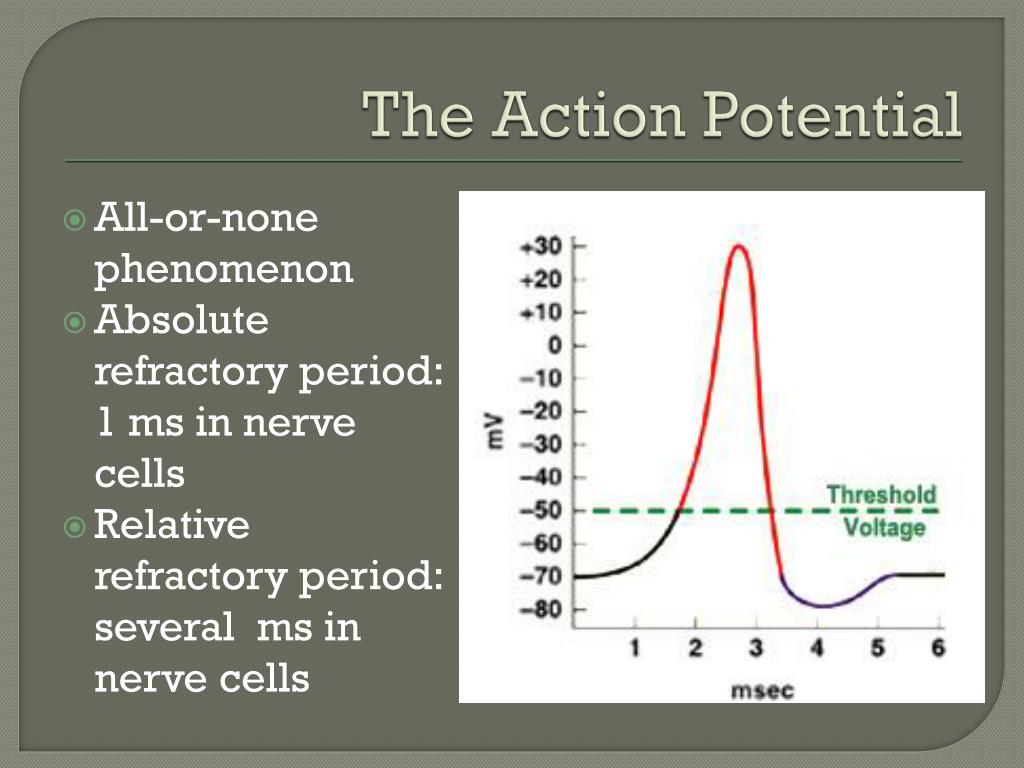 The Action Potential

All-or-none phenomenon
Absolute refractory period: 1 ms in nerve cells
Relative refractory period: several ms in nerve cells

+30
+20
+10
0
−10
−20
−30
−40
−50
−60
−70
−80
mV
Threshold Voltage
1
2
3
4
5
6
msec